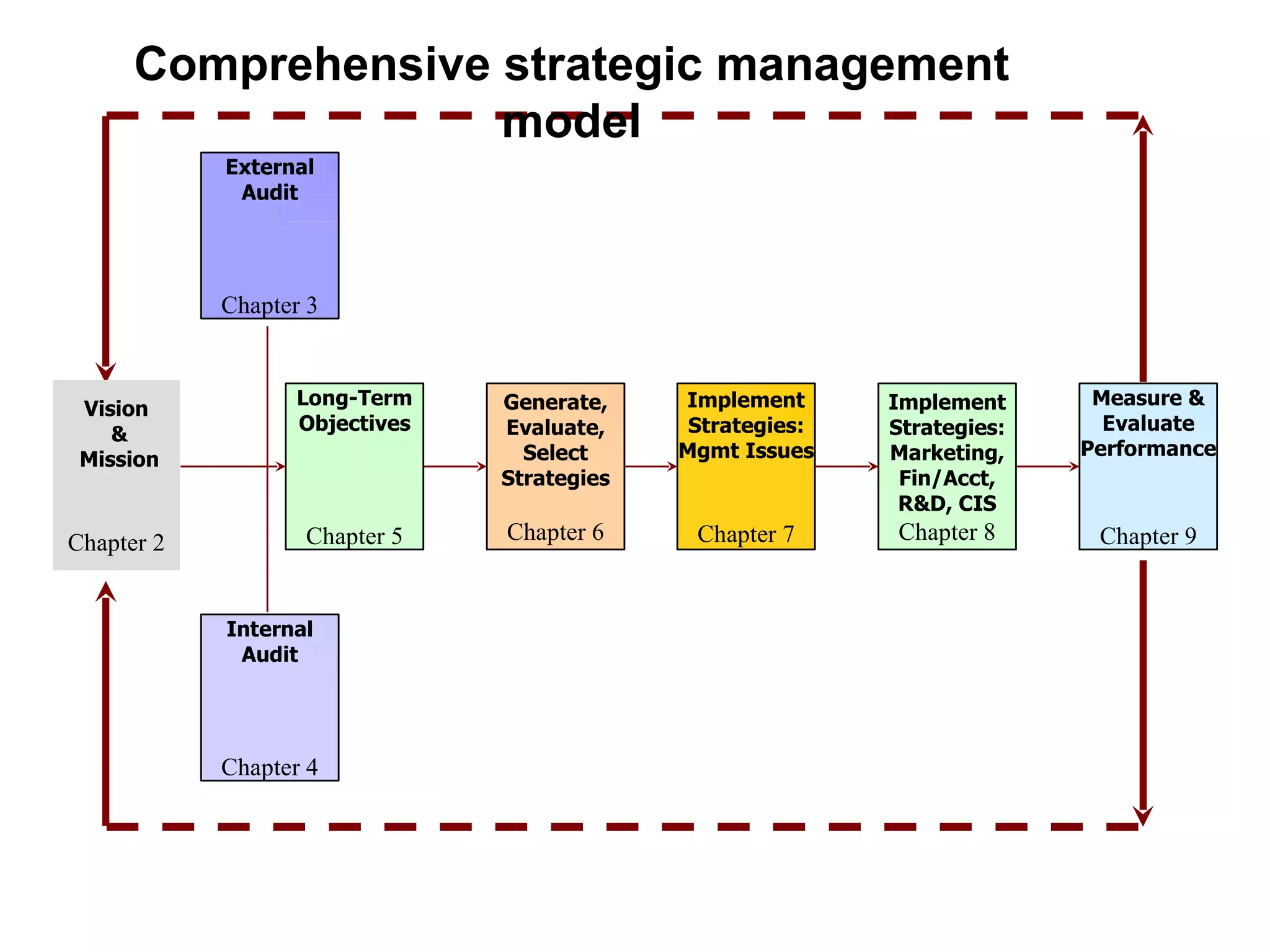 Comprehensive strategic management model

External Audit
Chapter 3

Vision & Mission
Chapter 2

Long-Term Objectives
Chapter 5

Generate, Evaluate, Select Strategies
Chapter 6

Implement Strategies: Mgmt Issues
Chapter 7

Implement Strategies: Marketing, Fin/Acct, R&D, CIS
Chapter 8

Measure & Evaluate Performance
Chapter 9

Internal Audit
Chapter 4